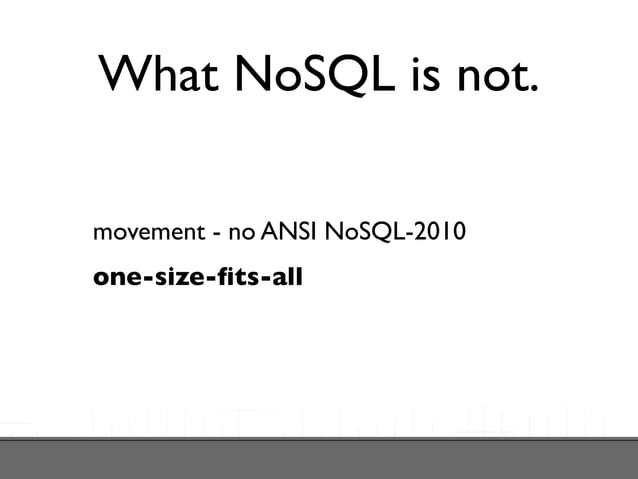 What NoSQL is not.

movement - no ANSI NoSQL-2010

one-size-fits-all